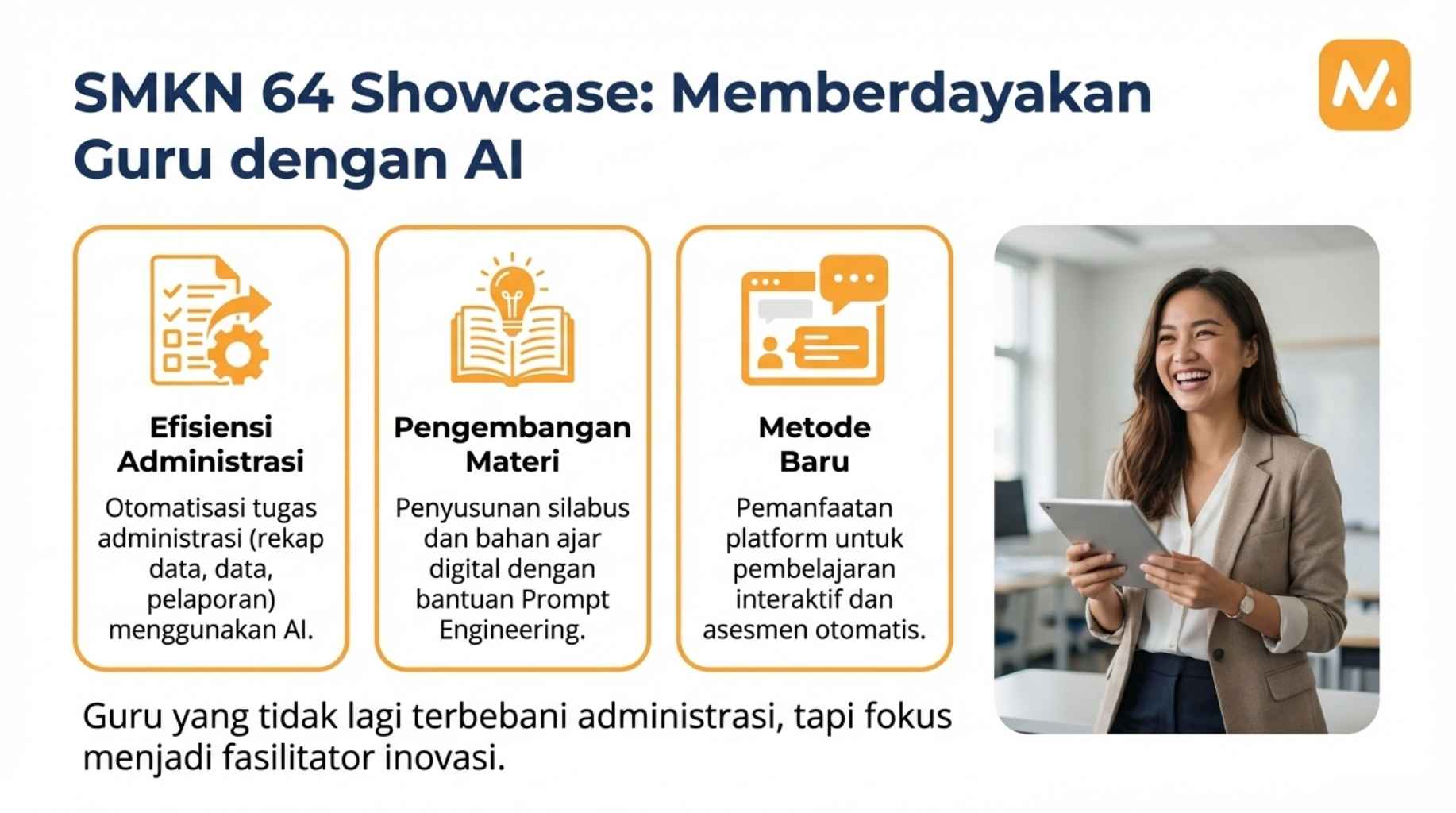 SMKN 64 Showcase: Memberdayakan Guru dengan AI

M

Efisiensi Administrasi

Otomatisasi tugas administrasi (rekap data, data, pelaporan) menggunakan AI.

Pengembangan Materi

Penyusunan silabus dan bahan ajar digital dengan bantuan Prompt Engineering.

Metode Baru

Pemanfaatan platform untuk pembelajaran interaktif dan asesmen otomatis.

Guru yang tidak lagi terbebani administrasi, tapi fokus menjadi fasilitator inovasi.